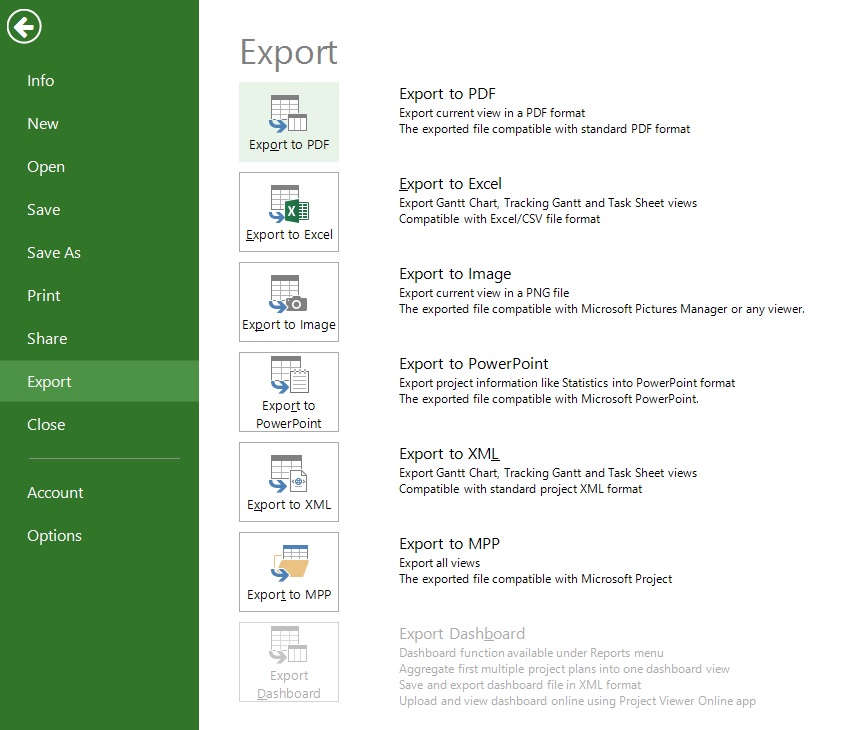 Info
New
Open
Save
Save As
Print
Share
Export
Close
Account
Options

Export

Export to PDF

Export to PDF
Export current view in a PDF format
The exported file compatible with standard PDF format

Export to Excel

Export to Excel
Export Gantt Chart, Tracking Gantt and Task Sheet views
Compatible with Excel/CSV file format

Export to Image

Export to Image
Export current view in a PNG file
The exported file compatible with Microsoft Pictures Manager or any viewer.

Export to PowerPoint

Export to PowerPoint
Export project information like Statistics into PowerPoint format
The exported file compatible with Microsoft PowerPoint.

Export to XML

Export to XML
Export Gantt Chart, Tracking Gantt and Task Sheet views
Compatible with standard project XML format

Export to MPP

Export to MPP
Export all views
The exported file compatible with Microsoft Project

Export Dashboard

Export Dashboard
Dashboard function available under Reports menu
Aggregate first multiple project plans into one dashboard view
Save and export dashboard file in XML format
Upload and view dashboard online using Project Viewer Online app